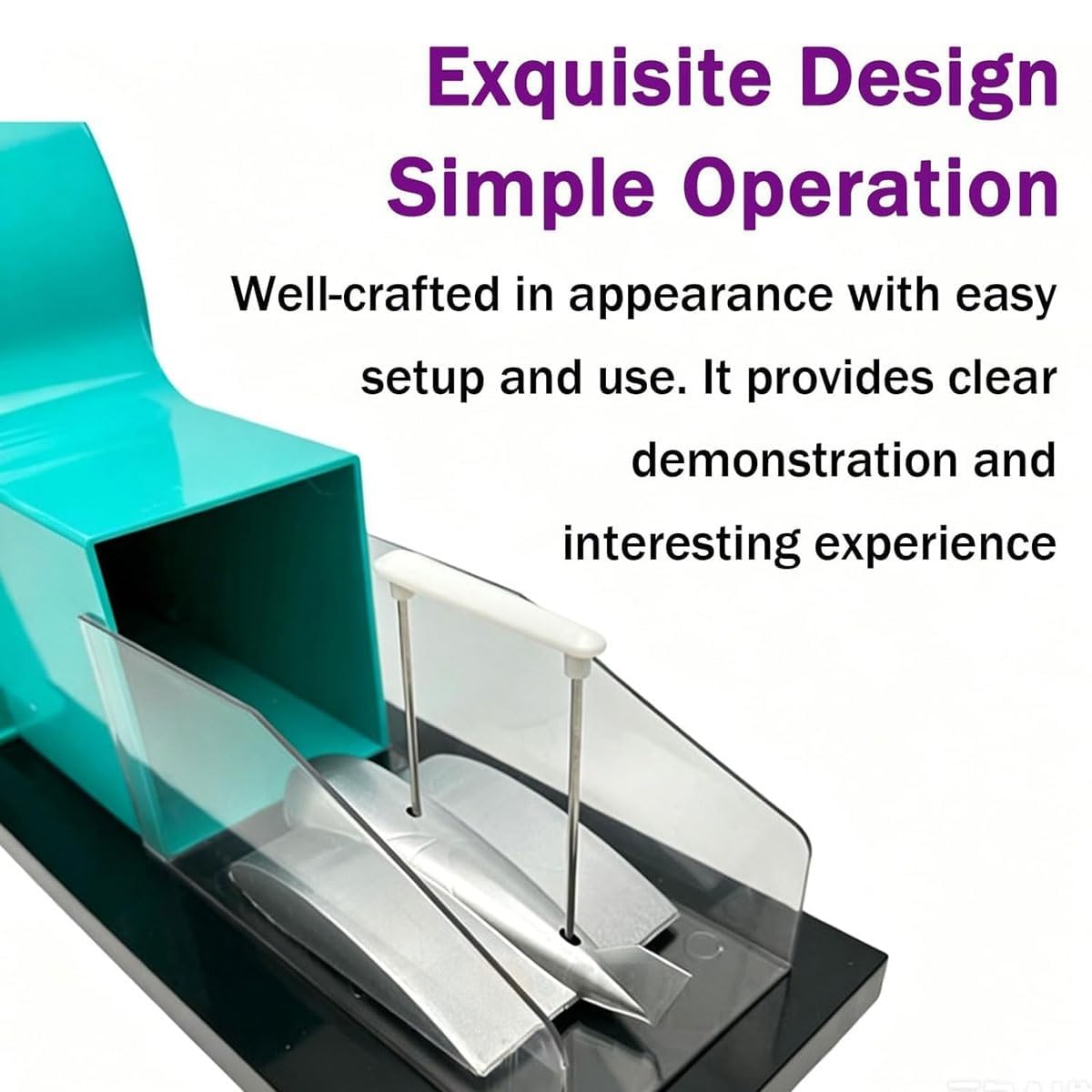 Exquisite Design
Simple Operation

Well-crafted in appearance with easy setup and use. It provides clear demonstration and interesting experience